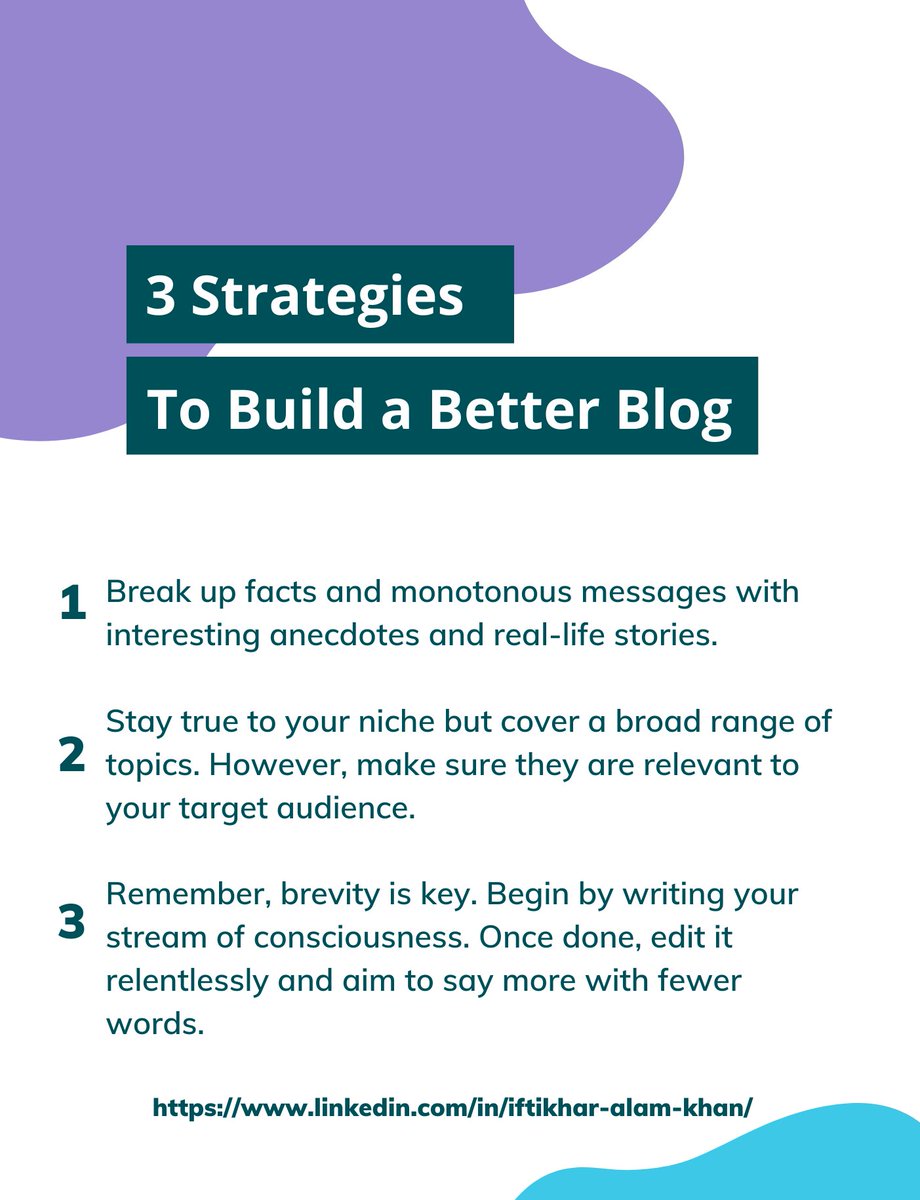 3 Strategies

To Build a Better Blog

1 Break up facts and monotonous messages with interesting anecdotes and real-life stories.

2 Stay true to your niche but cover a broad range of topics. However, make sure they are relevant to your target audience.

3 Remember, brevity is key. Begin by writing your stream of consciousness. Once done, edit it relentlessly and aim to say more with fewer words.

https://www.linkedin.com/in/iftikhar-alam-khan/